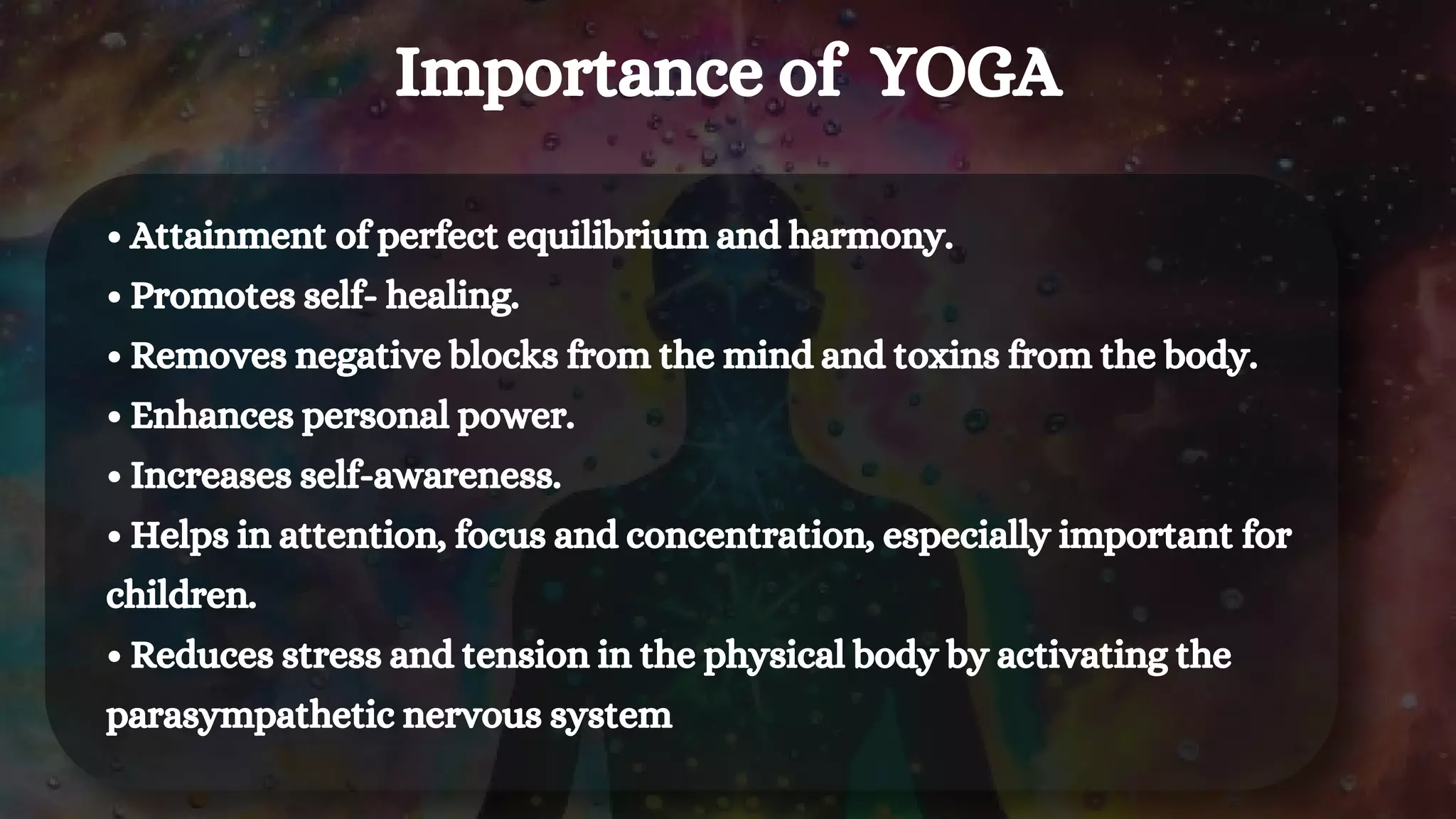 Importance of  YOGA

• Attainment of perfect equilibrium and harmony.
• Promotes self- healing.
• Removes negative blocks from the mind and toxins from the body.
• Enhances personal power.
• Increases self-awareness.
• Helps in attention, focus and concentration, especially important for children.
• Reduces stress and tension in the physical body by activating the parasympathetic nervous system